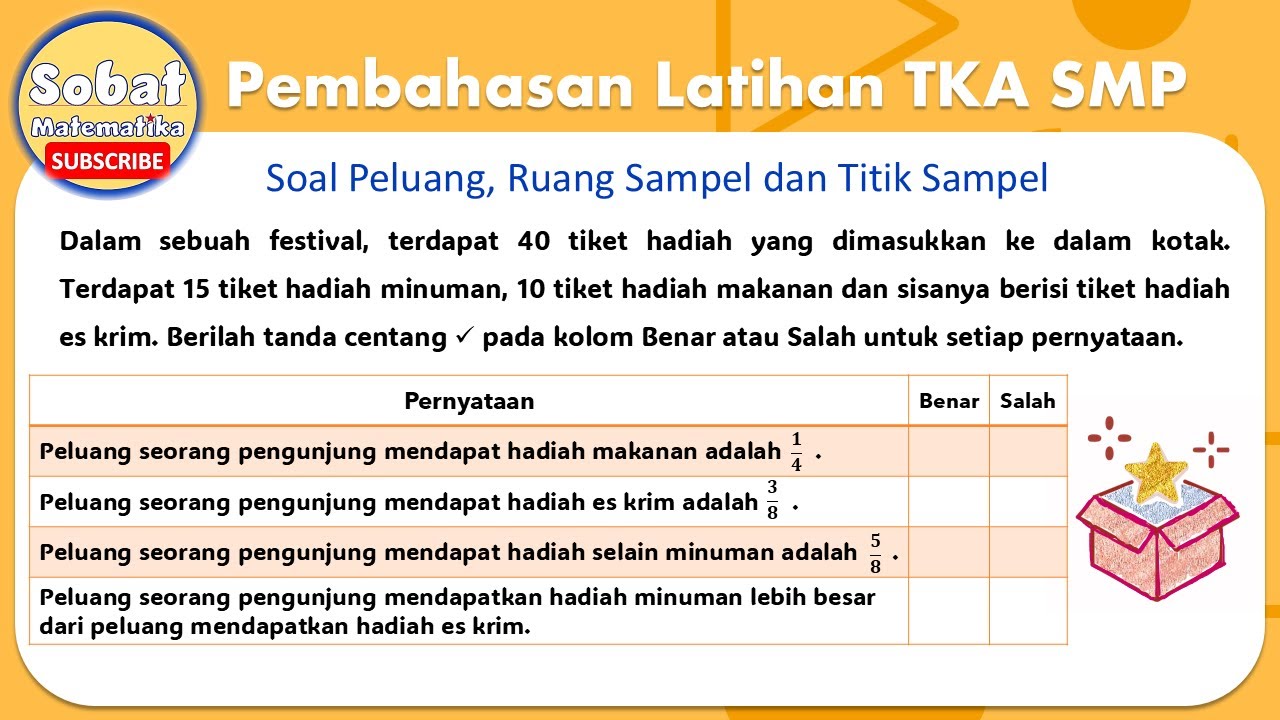 Sobat Matematika
SUBSCRIBE

Pembahasan Latihan TKA SMP

Soal Peluang, Ruang Sampel dan Titik Sampel

Dalam sebuah festival, terdapat 40 tiket hadiah yang dimasukkan ke dalam kotak. Terdapat 15 tiket hadiah minuman, 10 tiket hadiah makanan dan sisanya berisi tiket hadiah es krim. Berilah tanda centang ✓ pada kolom Benar atau Salah untuk setiap pernyataan.

| Pernyataan | Benar | Salah |
|---|---|---|
| Peluang seorang pengunjung mendapat hadiah makanan adalah $\frac{1}{4}$ . | | |
| Peluang seorang pengunjung mendapat hadiah es krim adalah $\frac{3}{8}$ . | | |
| Peluang seorang pengunjung mendapat hadiah selain minuman adalah $\frac{5}{8}$ . | | |
| Peluang seorang pengunjung mendapatkan hadiah minuman lebih besar dari peluang mendapatkan hadiah es krim. | | |